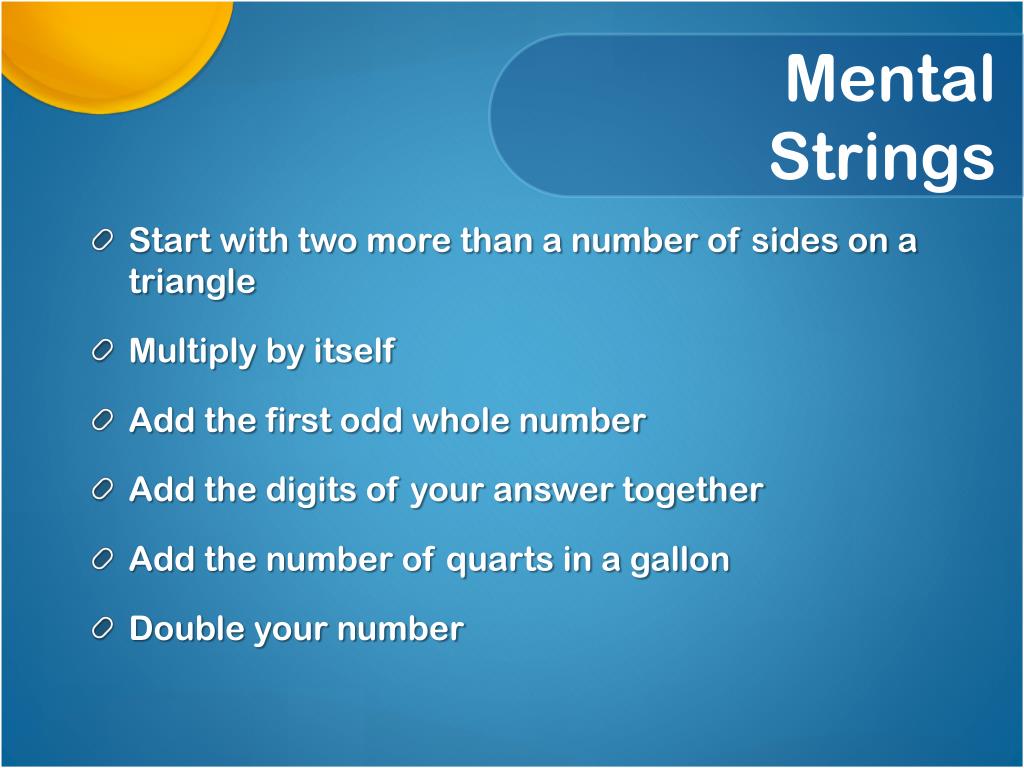 Mental Strings

Start with two more than a number of sides on a triangle

Multiply by itself

Add the first odd whole number

Add the digits of your answer together

Add the number of quarts in a gallon

Double your number